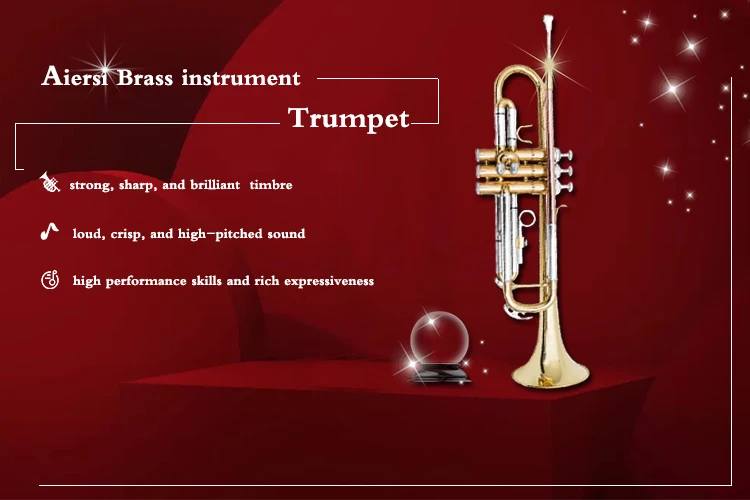 Aiersi Brass instrument

Trumpet

strong, sharp, and brilliant timbre

loud, crisp, and high-pitched sound

high performance skills and rich expressiveness